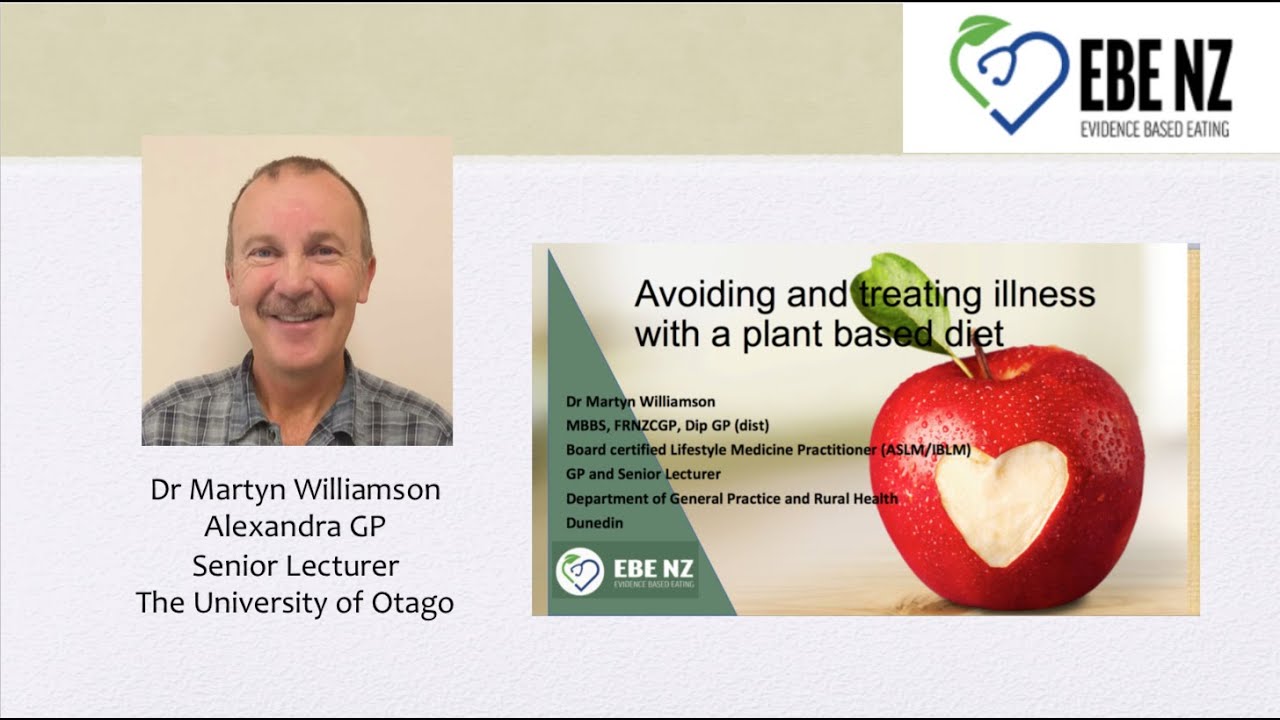 EBE NZ
EVIDENCE BASED EATING

Dr Martyn Williamson
Alexandra GP
Senior Lecturer
The University of Otago

Avoiding and treating illness with a plant based diet

Dr Martyn Williamson
MBBS, FRNZCGP, Dip GP (dist)
Board certified Lifestyle Medicine Practitioner (ASLM/IBLM)
GP and Senior Lecturer
Department of General Practice and Rural Health
Dunedin

EBE NZ
EVIDENCE BASED EATING